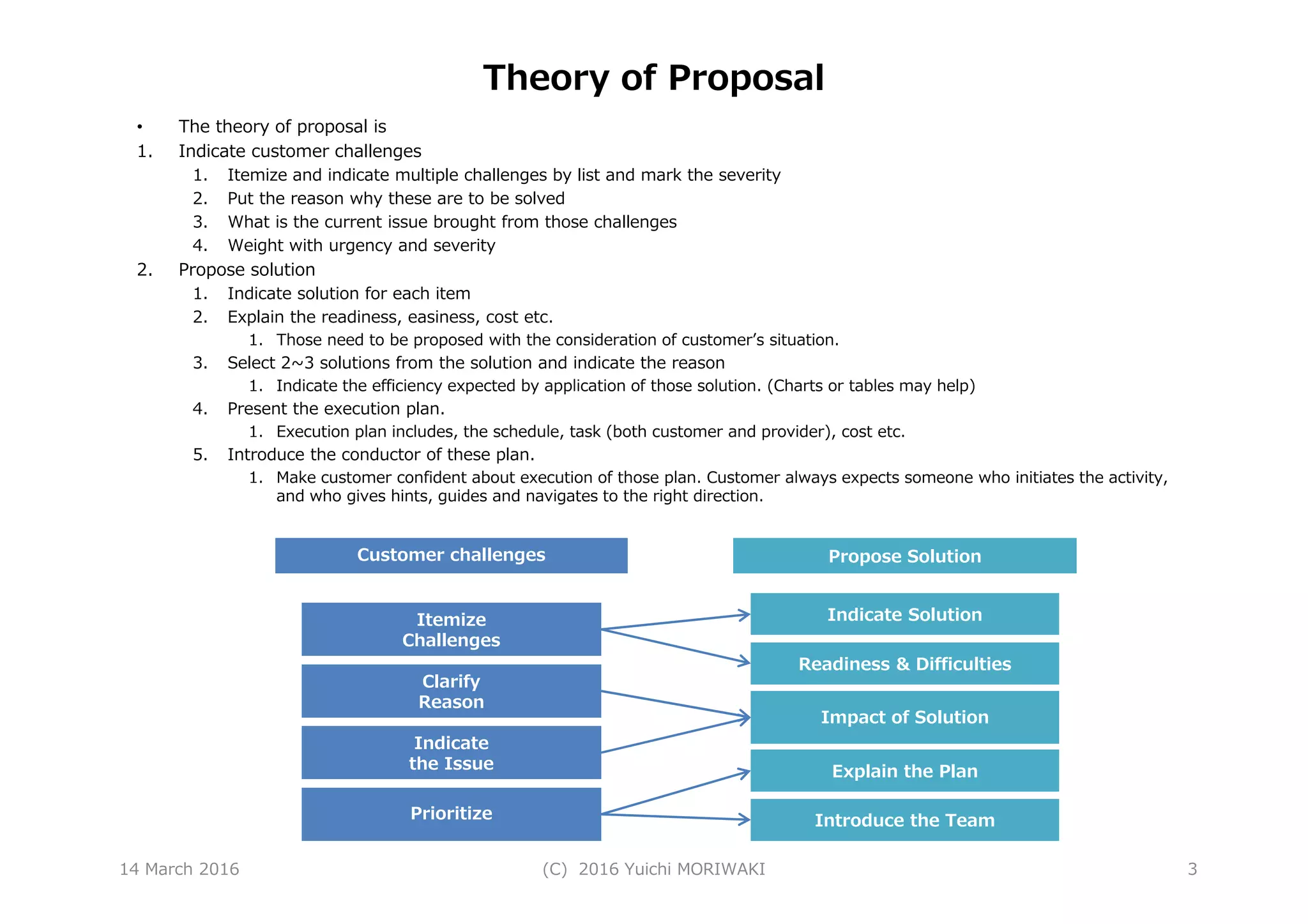 Theory of Proposal

• The theory of proposal is
1. Indicate customer challenges
1. Itemize and indicate multiple challenges by list and mark the severity
2. Put the reason why these are to be solved
3. What is the current issue brought from those challenges
4. Weight with urgency and severity
2. Propose solution
1. Indicate solution for each item
2. Explain the readiness, easiness, cost etc.
1. Those need to be proposed with the consideration of customer's situation.
3. Select 2~3 solutions from the solution and indicate the reason
1. Indicate the efficiency expected by application of those solution. (Charts or tables may help)
4. Present the execution plan.
1. Execution plan includes, the schedule, task (both customer and provider), cost etc.
5. Introduce the conductor of these plan.
1. Make customer confident about execution of those plan. Customer always expects someone who initiates the activity, and who gives hints, guides and navigates to the right direction.

Customer challenges

Itemize Challenges

Clarify Reason

Indicate the Issue

Prioritize

Propose Solution

Indicate Solution

Readiness & Difficulties

Impact of Solution

Explain the Plan

Introduce the Team

14 March 2016

(C) 2016 Yuichi MORIWAKI

3